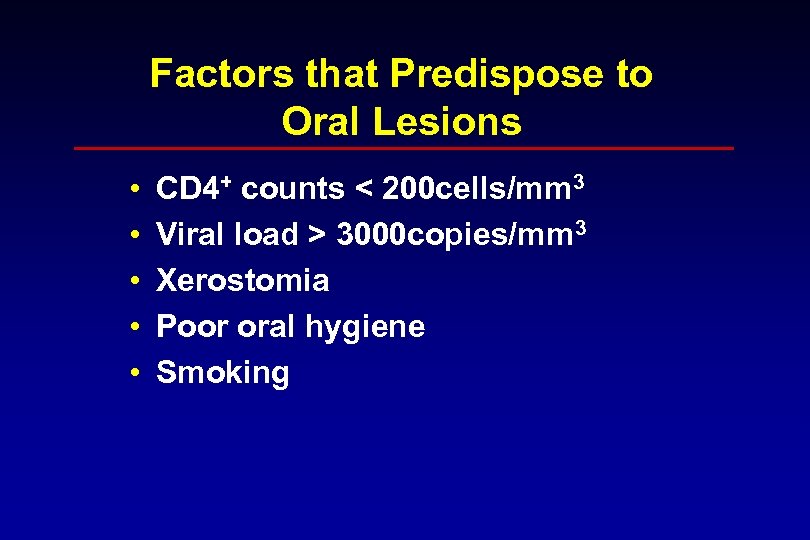 Factors that Predispose to Oral Lesions

• $CD4^+$ counts < 200cells/$mm^3$
• Viral load > 3000copies/$mm^3$
• Xerostomia
• Poor oral hygiene
• Smoking